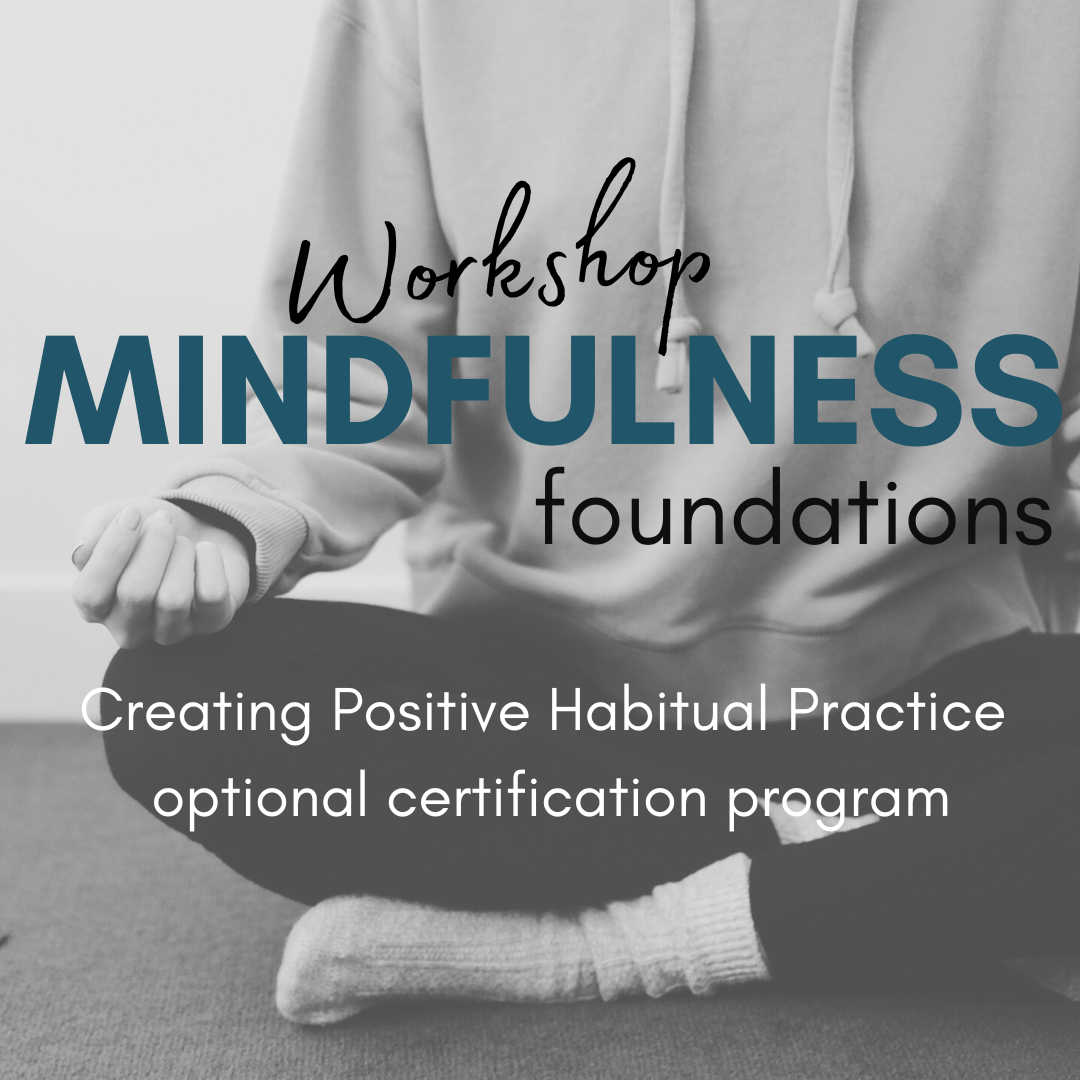 Workshop
MINDFULNESS
foundations

Creating Positive Habitual Practice
optional certification program